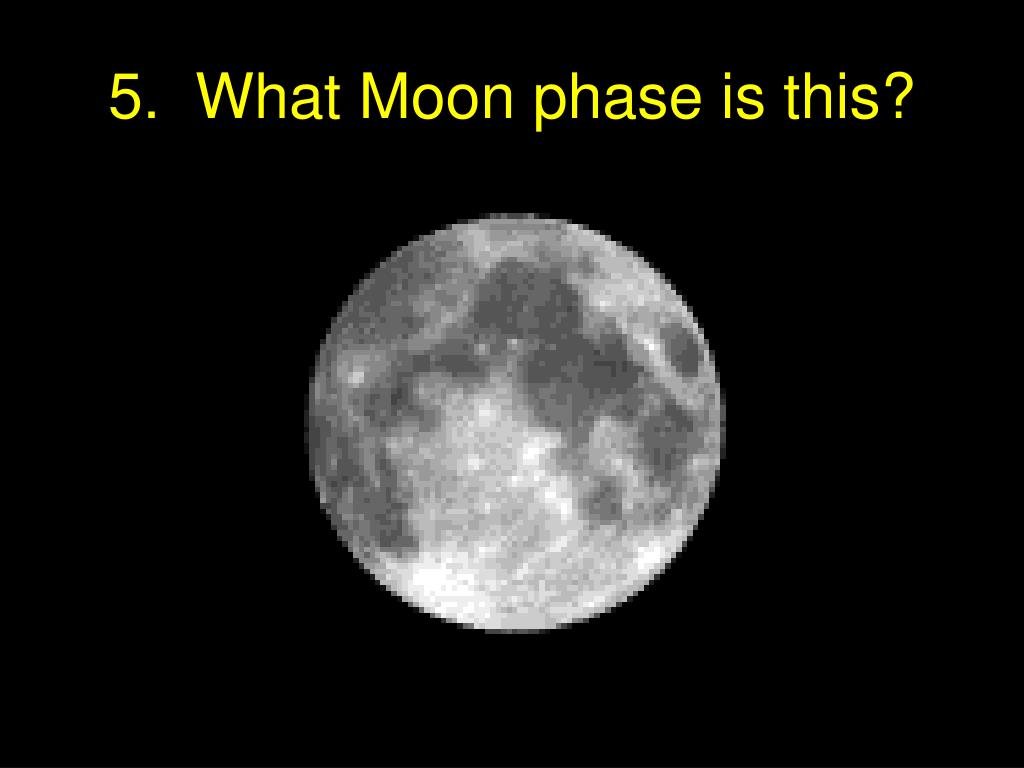 5.  What Moon phase is this?